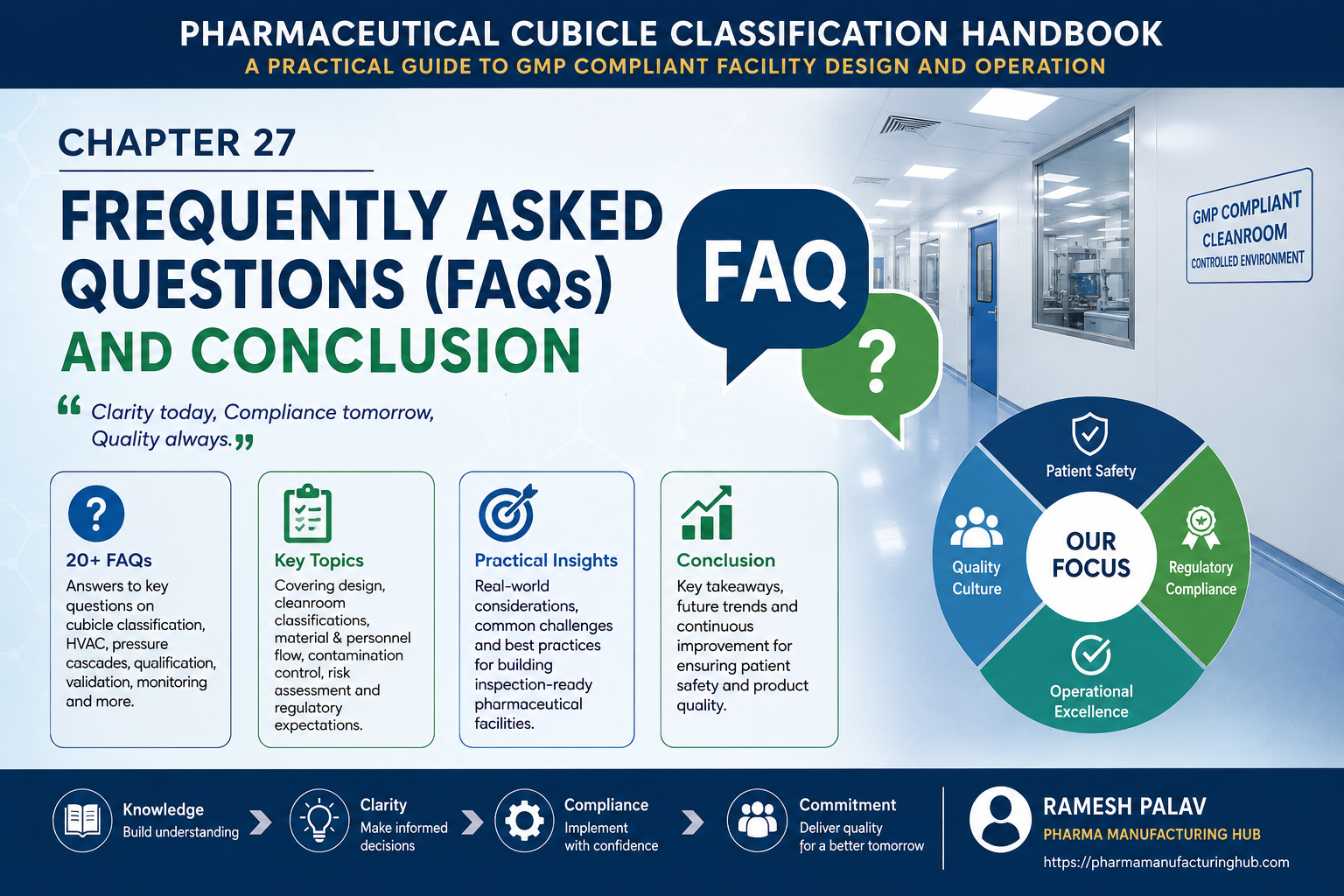 PHARMACEUTICAL CUBICLE CLASSIFICATION HANDBOOK
A PRACTICAL GUIDE TO GMP COMPLIANT FACILITY DESIGN AND OPERATION

CHAPTER 27

FREQUENTLY ASKED QUESTIONS (FAQs) AND CONCLUSION

FAQ
?

GMP COMPLIANT CLEANROOM CONTROLLED ENVIRONMENT

“ Clarity today, Compliance tomorrow, Quality always. ”

?
20+ FAQs
Answers to key questions on cubicle classification, HVAC, pressure cascades, qualification, validation, monitoring and more.

Key Topics
Covering design, cleanroom classifications, material & personnel flow, contamination control, risk assessment and regulatory expectations.

Practical Insights
Real-world considerations, common challenges and best practices for building inspection-ready pharmaceutical facilities.

Conclusion
Key takeaways, future trends and continuous improvement for ensuring patient safety and product quality.

Patient Safety
Quality Culture
OUR FOCUS
Regulatory Compliance
Operational Excellence

Knowledge
Build understanding

Clarity
Make informed decisions

Compliance
Implement with confidence

Commitment
Deliver quality for a better tomorrow

RAMESH PALAV
PHARMA MANUFACTURING HUB
https://pharmamanufacturinghub.com